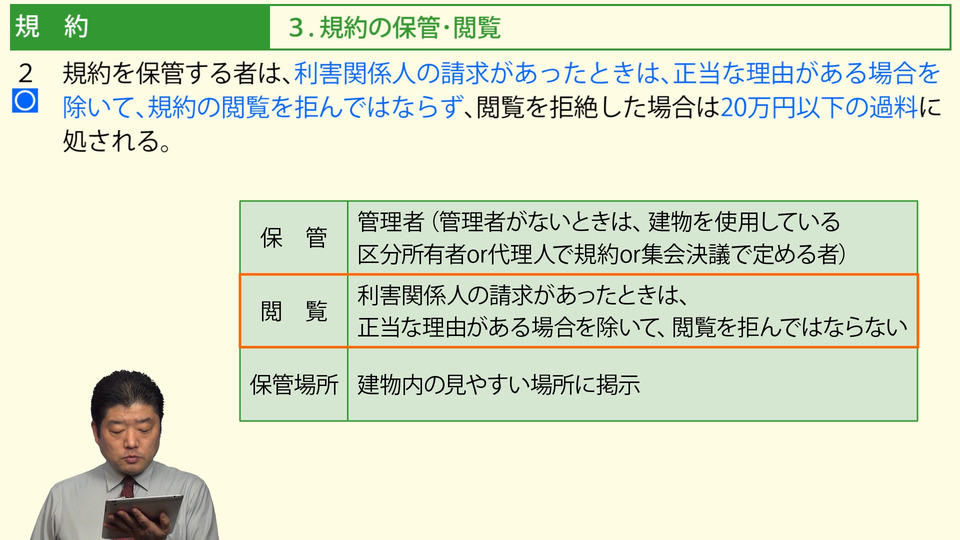 規　約　　3．規約の保管・閲覧

2
○
規約を保管する者は、利害関係人の請求があったときは、正当な理由がある場合を除いて、規約の閲覧を拒んではならず、閲覧を拒絶した場合は20万円以下の過料に処される。

| 保　管 | 管理者（管理者がないときは、建物を使用している区分所有者or代理人で規約or集会決議で定める者） |
|---|---|
| 閲　覧 | 利害関係人の請求があったときは、正当な理由がある場合を除いて、閲覧を拒んではならない |
| 保管場所 | 建物内の見やすい場所に掲示 |